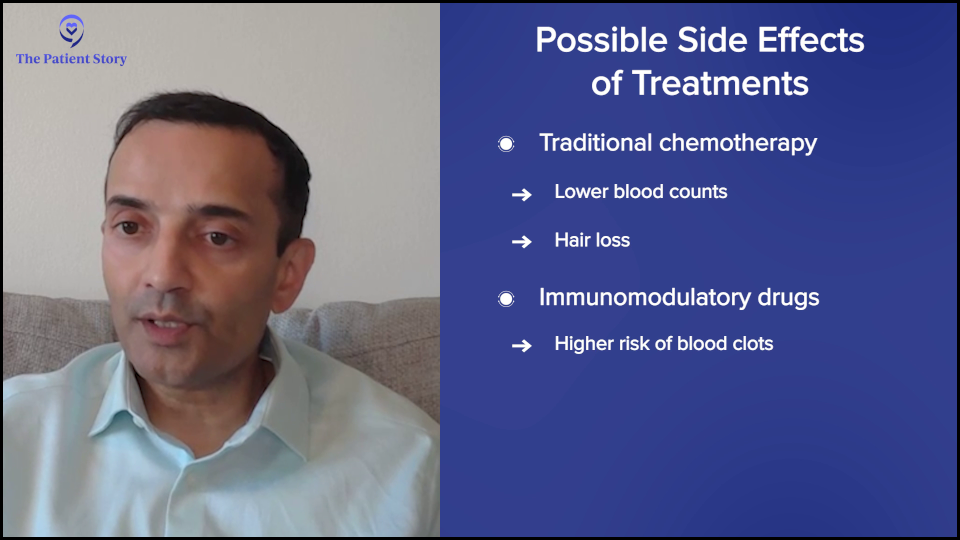 The Patient Story

Possible Side Effects of Treatments

Traditional chemotherapy

→ Lower blood counts

→ Hair loss

Immunomodulatory drugs

→ Higher risk of blood clots